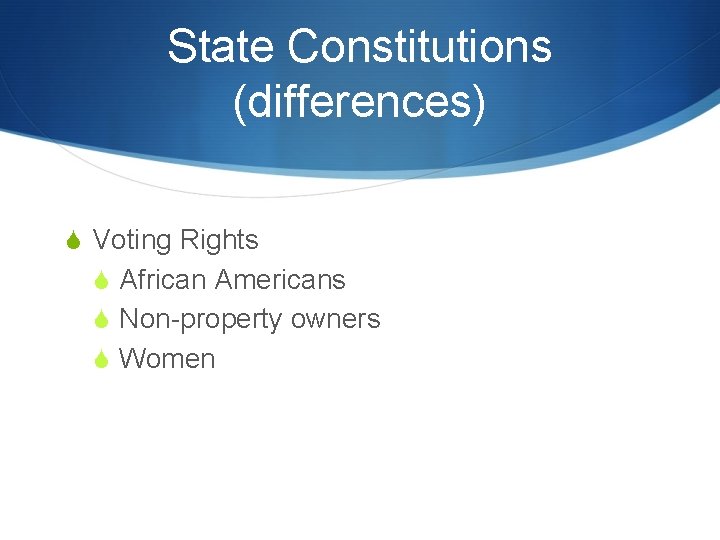 State Constitutions (differences)

Voting Rights
African Americans
Non-property owners
Women